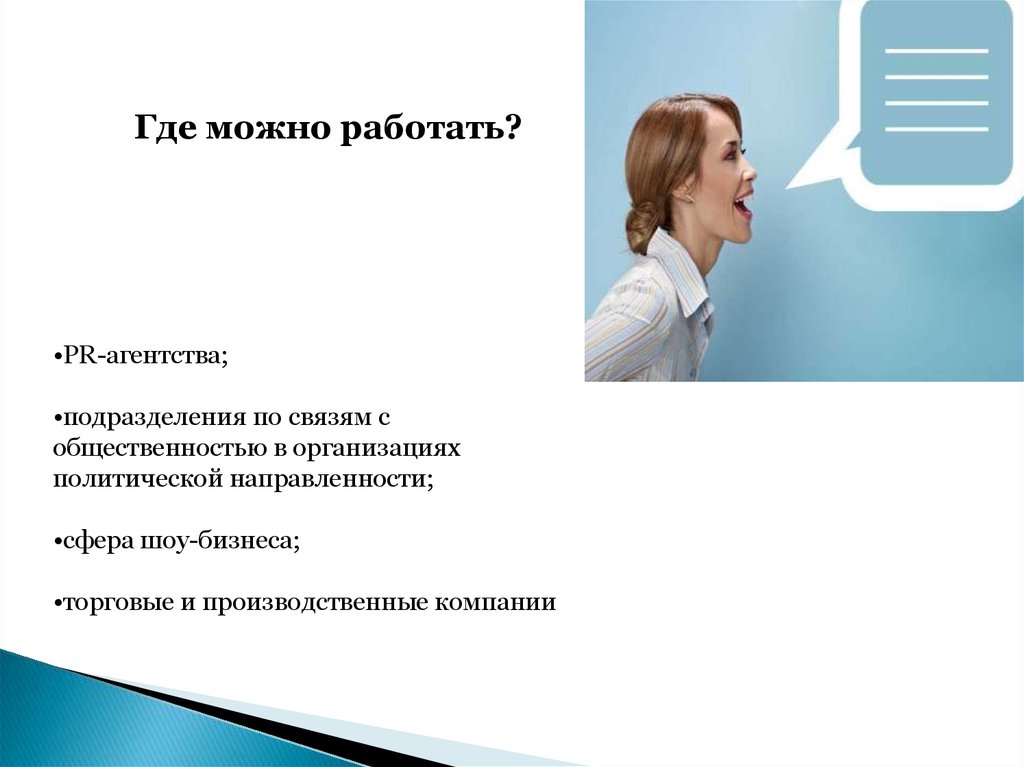 Где можно работать?

•PR-агентства;

•подразделения по связям с общественностью в организациях политической направленности;

•сфера шоу-бизнеса;

•торговые и производственные компании